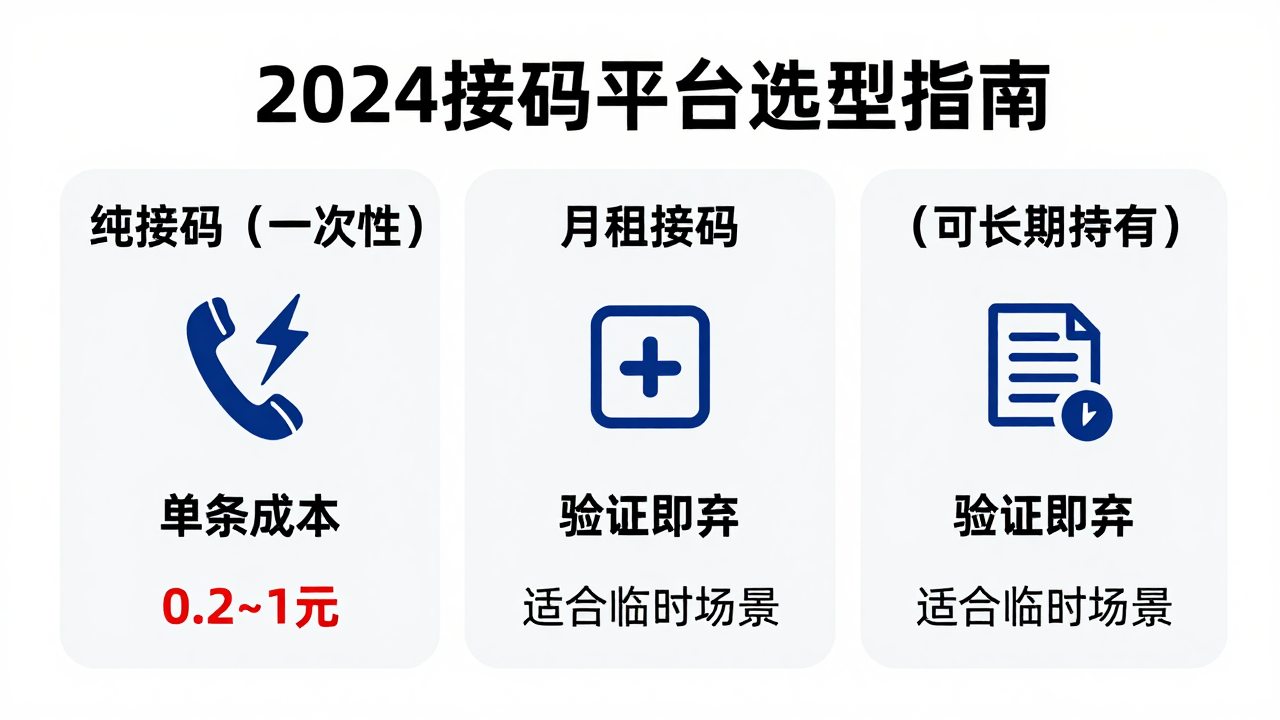 2024接码平台选型指南

纯接码（一次性）

单条成本

0.2~1元

月租接码

验证即弃

适合临时场景

（可长期持有）

验证即弃

适合临时场景